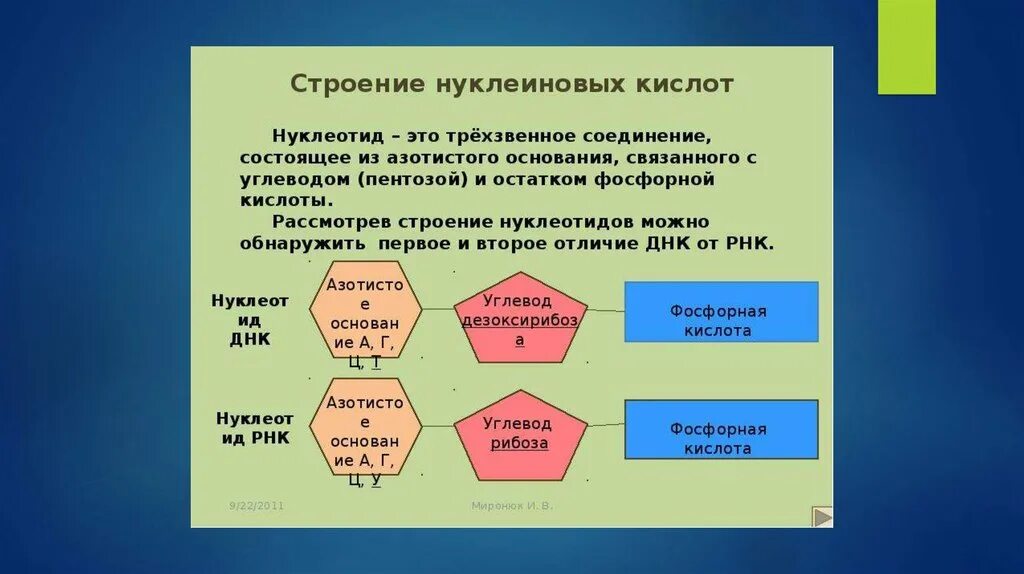 Строение нуклеиновых кислот

Нуклеотид – это трёхзвенное соединение, состоящее из азотистого основания, связанного с углеводом (пентозой) и остатком фосфорной кислоты.

Рассмотрев строение нуклеотидов можно обнаружить первое и второе отличие ДНК от РНК.

Нуклеотид ДНК

Азотистое основание А, Г, Ц, Т

Углевод дезоксирибоза

Фосфорная кислота

Нуклеотид РНК

Азотистое основание А, Г, Ц, У

Углевод рибоза

Фосфорная кислота

9/22/2011

Миронюк И. В.